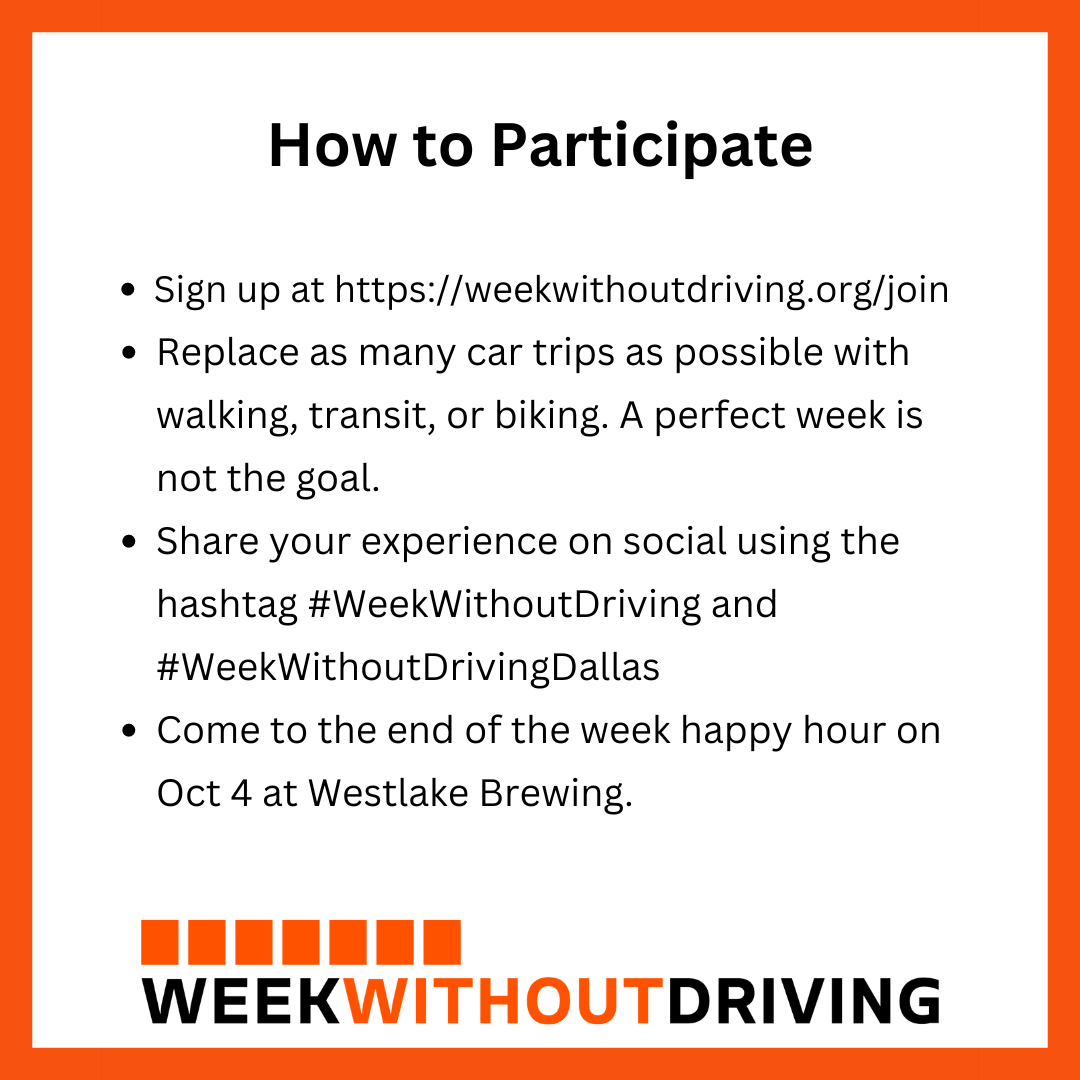 How to Participate

- Sign up at https://weekwithoutdriving.org/join
- Replace as many car trips as possible with walking, transit, or biking. A perfect week is not the goal.
- Share your experience on social using the hashtag #WeekWithoutDriving and #WeekWithoutDrivingDallas
- Come to the end of the week happy hour on Oct 4 at Westlake Brewing.

WEEKWITHOUTDRIVING